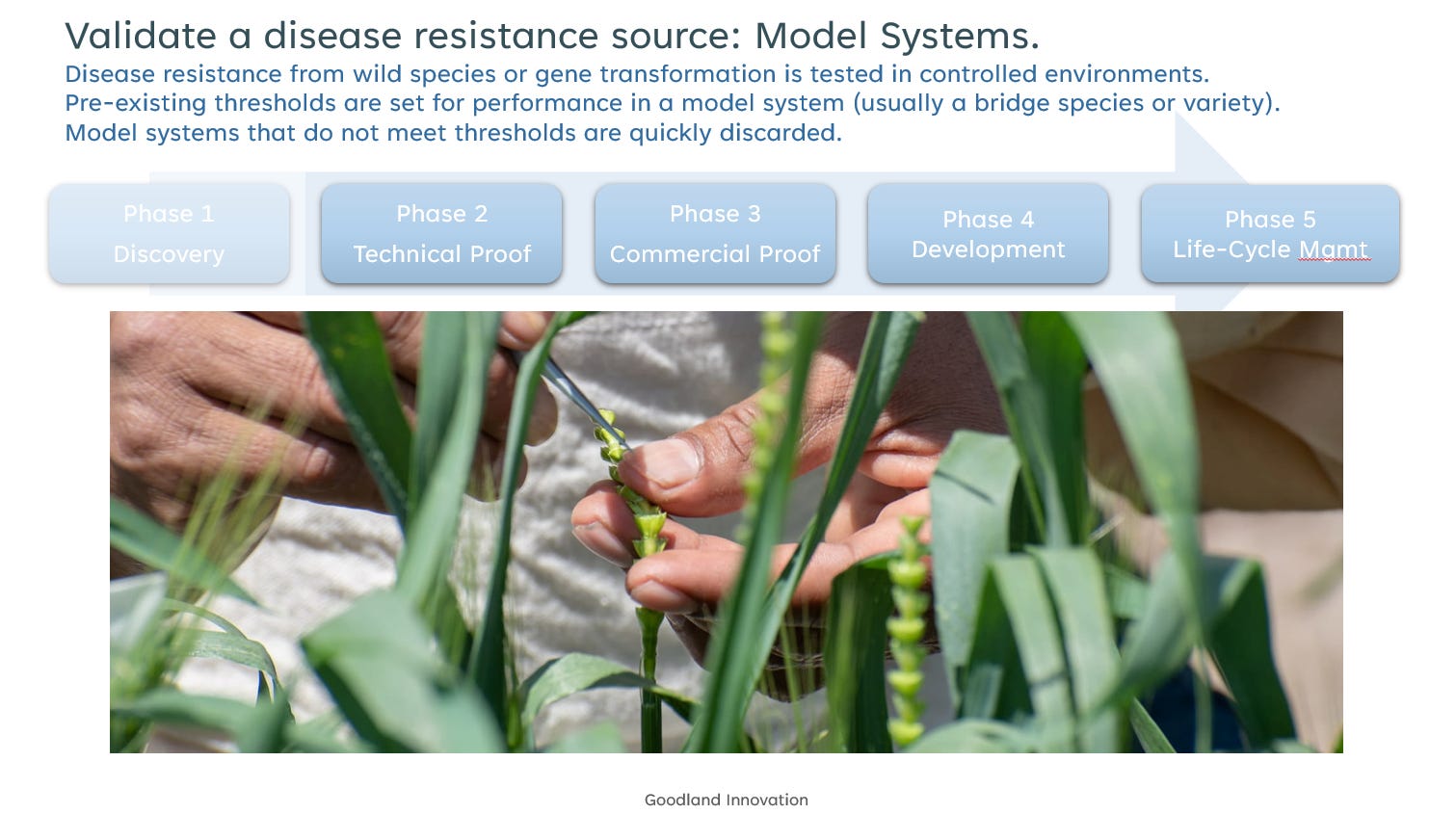 Validate a disease resistance source: Model Systems.

Disease resistance from wild species or gene transformation is tested in controlled environments.
Pre-existing thresholds are set for performance in a model system (usually a bridge species or variety).
Model systems that do not meet thresholds are quickly discarded.

Phase 1
Discovery

Phase 2
Technical Proof

Phase 3
Commercial Proof

Phase 4
Development

Phase 5
Life-Cycle Mgmt

Goodland Innovation